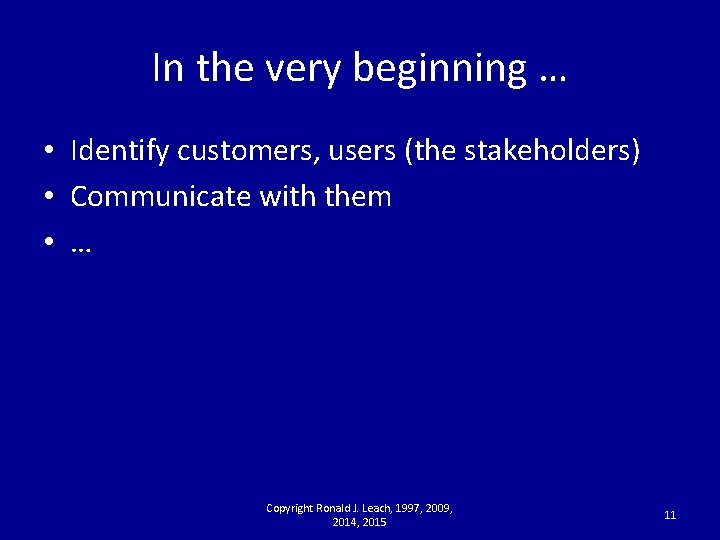 In the very beginning …

• Identify customers, users (the stakeholders)
• Communicate with them
• …

Copyright Ronald J. Leach, 1997, 2009, 2014, 2015

11